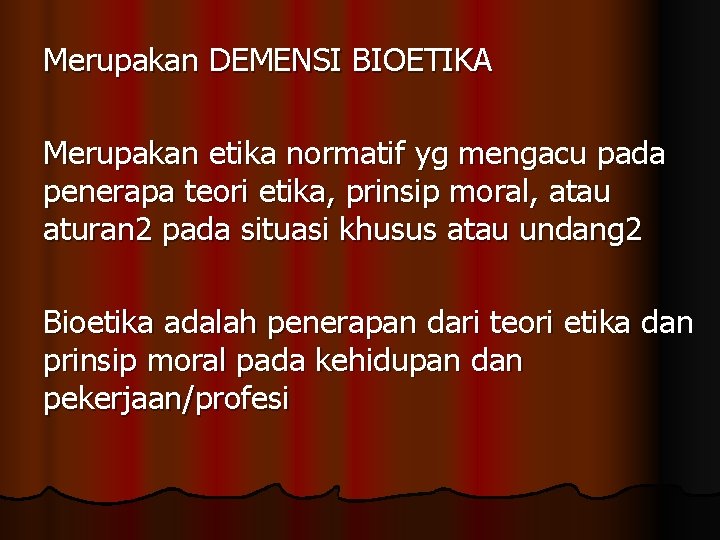 Merupakan DEMENSI BIOETIKA

Merupakan etika normatif yg mengacu pada penerapa teori etika, prinsip moral, atau aturan2 pada situasi khusus atau undang2

Bioetika adalah penerapan dari teori etika dan prinsip moral pada kehidupan dan pekerjaan/profesi